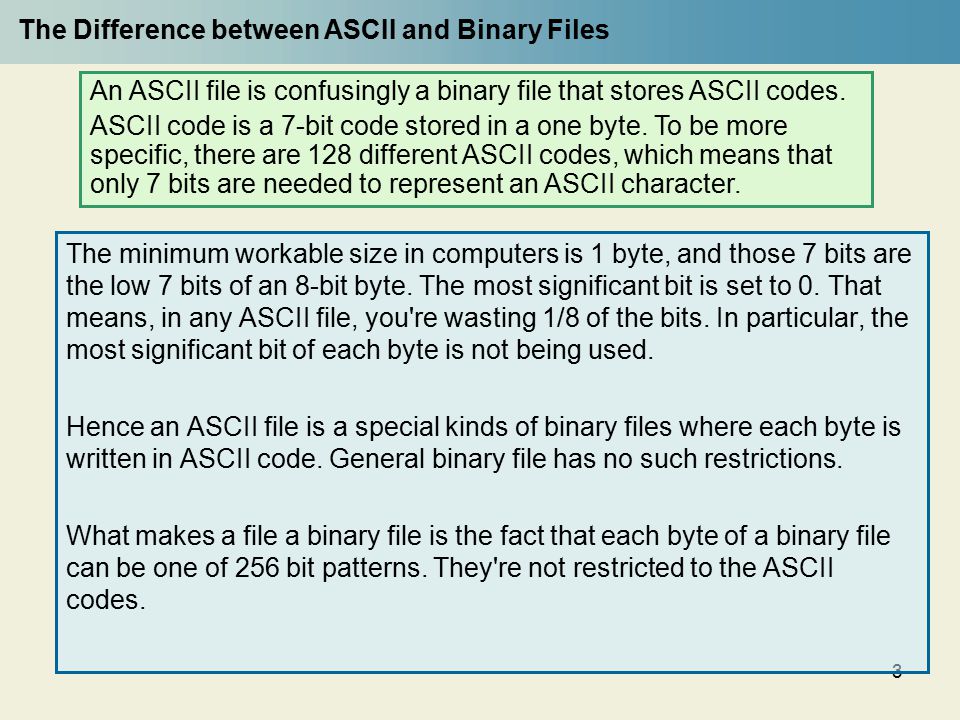 The Difference between ASCII and Binary Files

An ASCII file is confusingly a binary file that stores ASCII codes.

ASCII code is a 7-bit code stored in a one byte. To be more specific, there are 128 different ASCII codes, which means that only 7 bits are needed to represent an ASCII character.

The minimum workable size in computers is 1 byte, and those 7 bits are the low 7 bits of an 8-bit byte. The most significant bit is set to 0. That means, in any ASCII file, you're wasting 1/8 of the bits. In particular, the most significant bit of each byte is not being used.

Hence an ASCII file is a special kinds of binary files where each byte is written in ASCII code. General binary file has no such restrictions.

What makes a file a binary file is the fact that each byte of a binary file can be one of 256 bit patterns. They're not restricted to the ASCII codes.

3